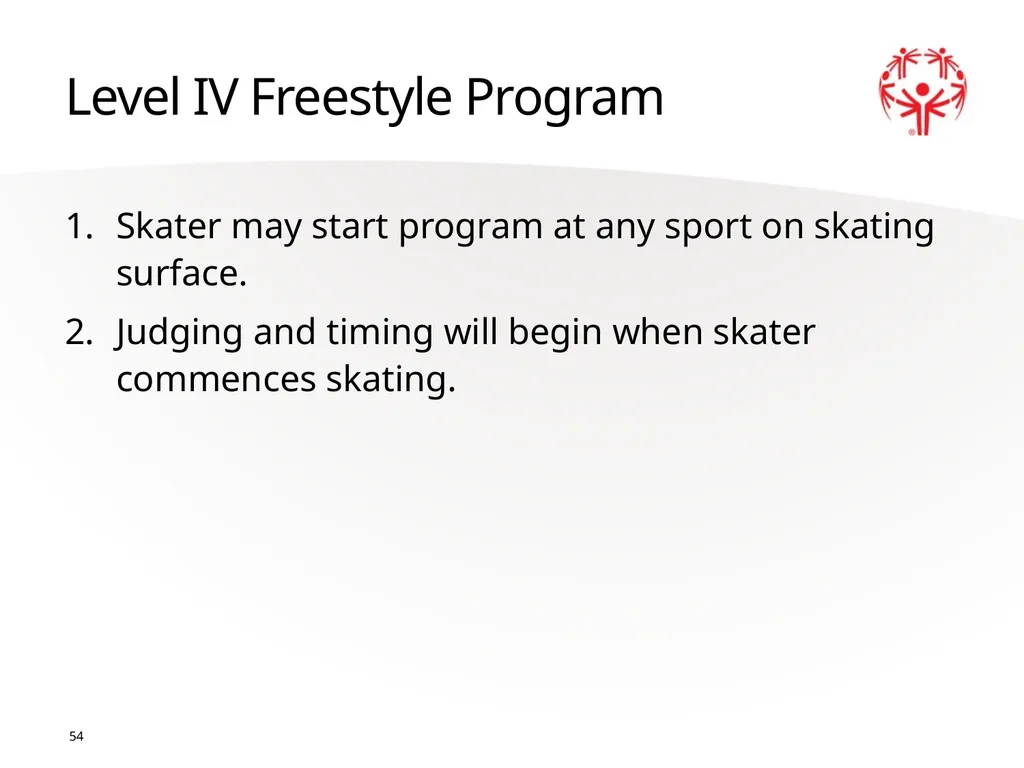 Level IV Freestyle Program

1. Skater may start program at any sport on skating surface.
2. Judging and timing will begin when skater commences skating.

54